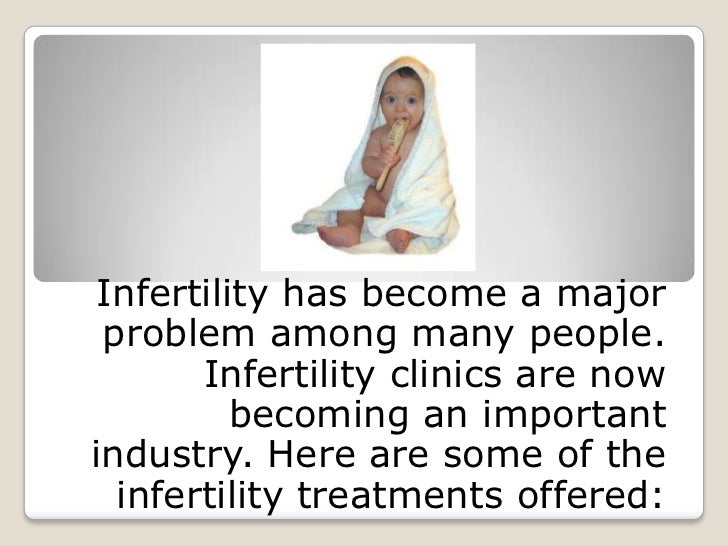 Infertility has become a major problem among many people. Infertility clinics are now becoming an important industry. Here are some of the infertility treatments offered: